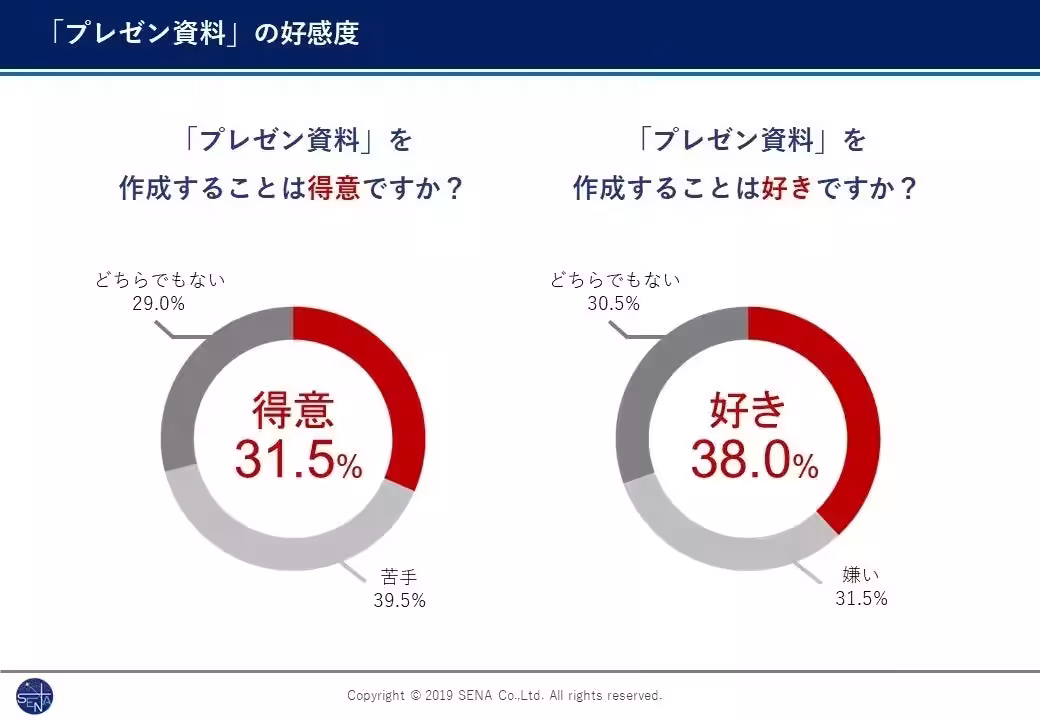 「プレゼン資料」の好感度

「プレゼン資料」を
作成することは得意ですか？

どちらでもない
29.0%

得意
31.5%

苦手
39.5%

「プレゼン資料」を
作成することは好きですか？

どちらでもない
30.5%

好き
38.0%

嫌い
31.5%

SENA

Copyright © 2019 SENA Co.,Ltd. All rights reserved.